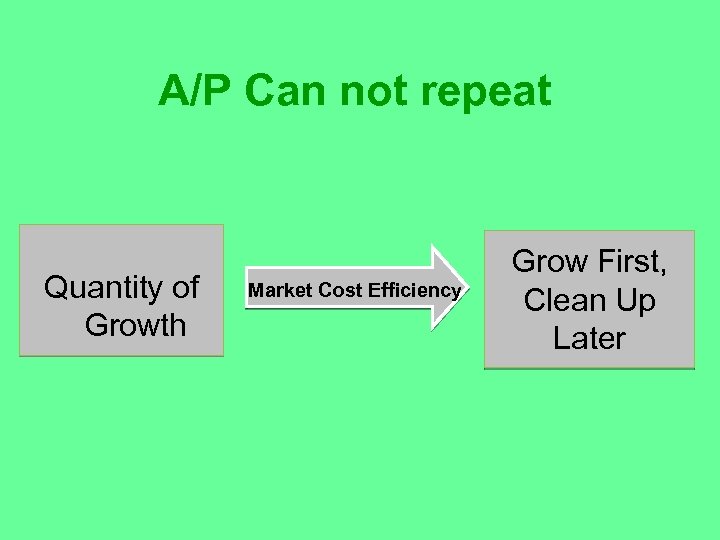 A/P Can not repeat

Quantity of Growth

Market Cost Efficiency

Grow First, Clean Up Later